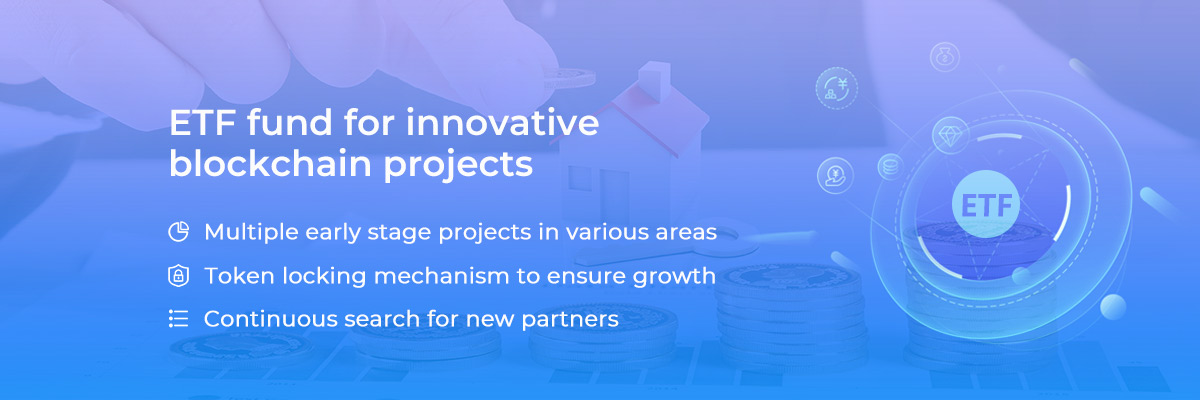 ETF fund for innovative blockchain projects

Multiple early stage projects in various areas

Token locking mechanism to ensure growth

Continuous search for new partners

ETF